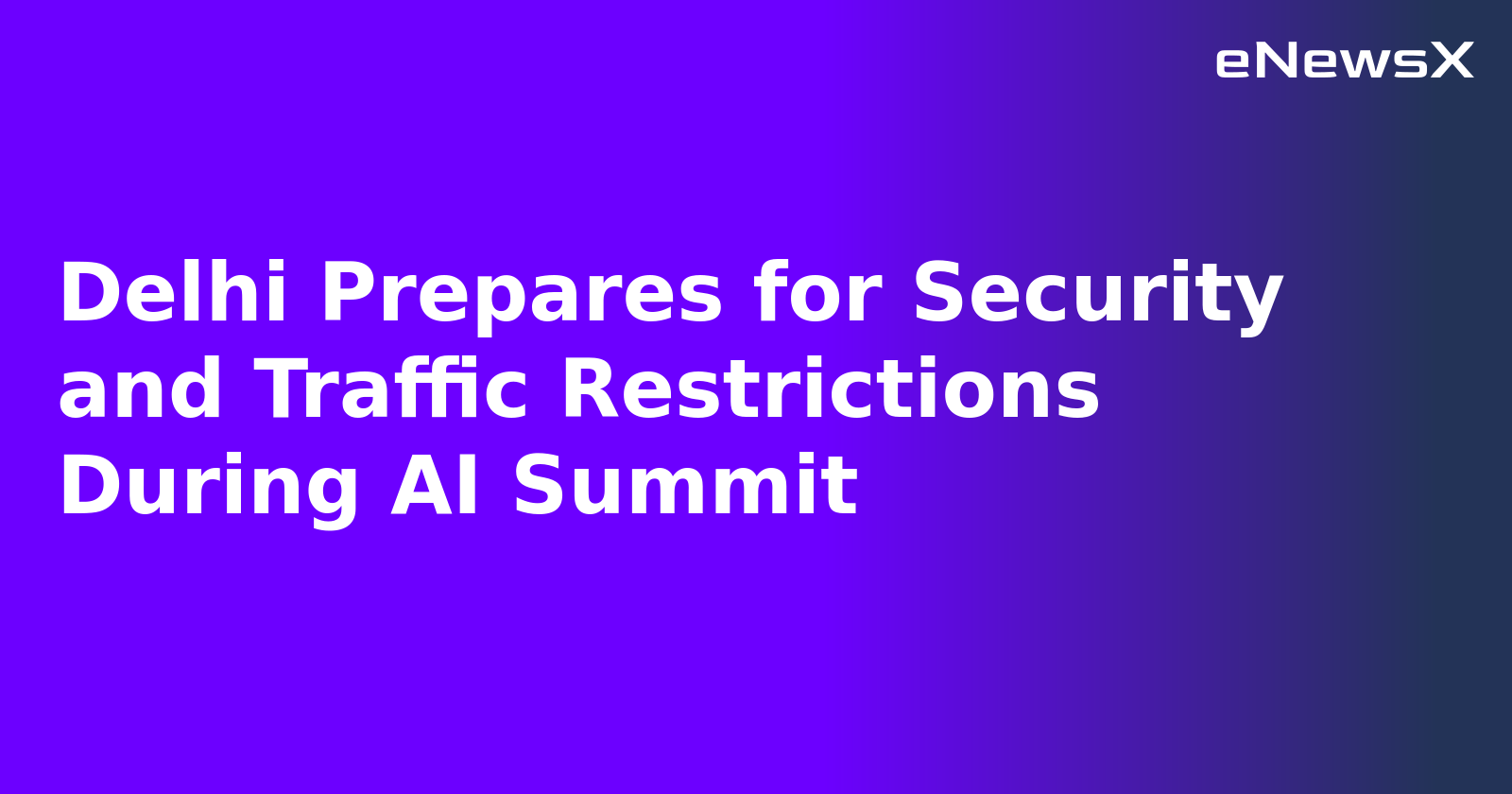 eNewsX

Delhi Prepares for Security and Traffic Restrictions During AI Summit